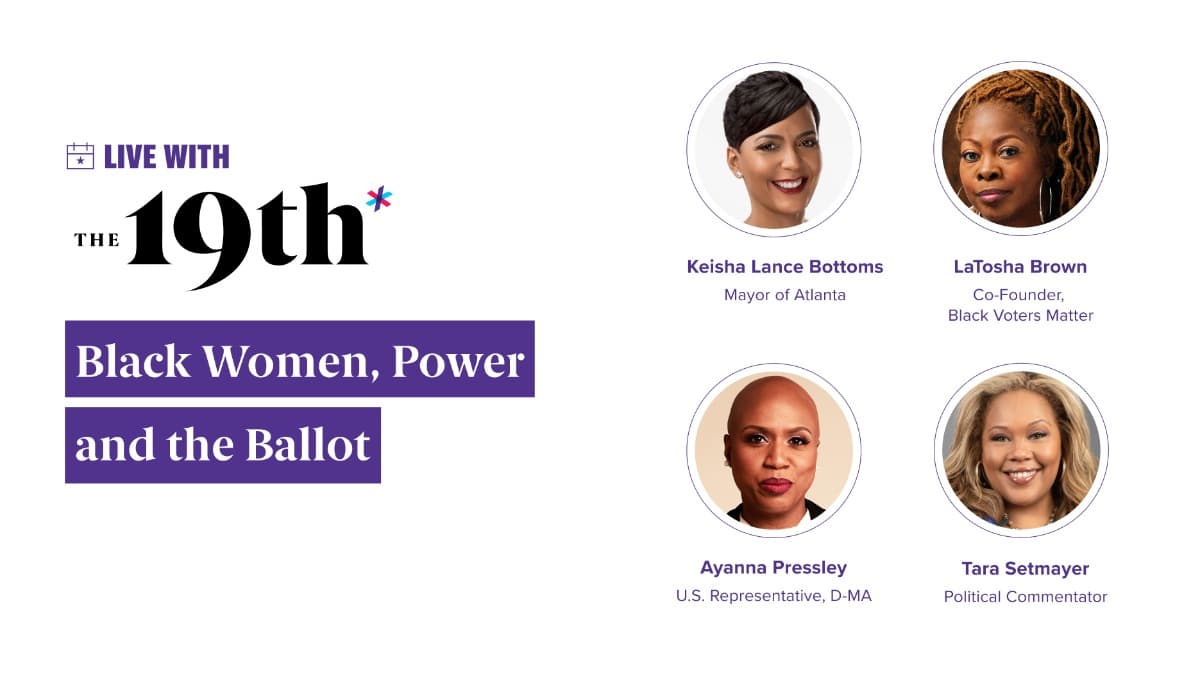 LIVE WITH

THE 19th*

Black Women, Power and the Ballot

Keisha Lance Bottoms
Mayor of Atlanta

LaTosha Brown
Co-Founder, Black Voters Matter

Ayanna Pressley
U.S. Representative, D-MA

Tara Setmayer
Political Commentator